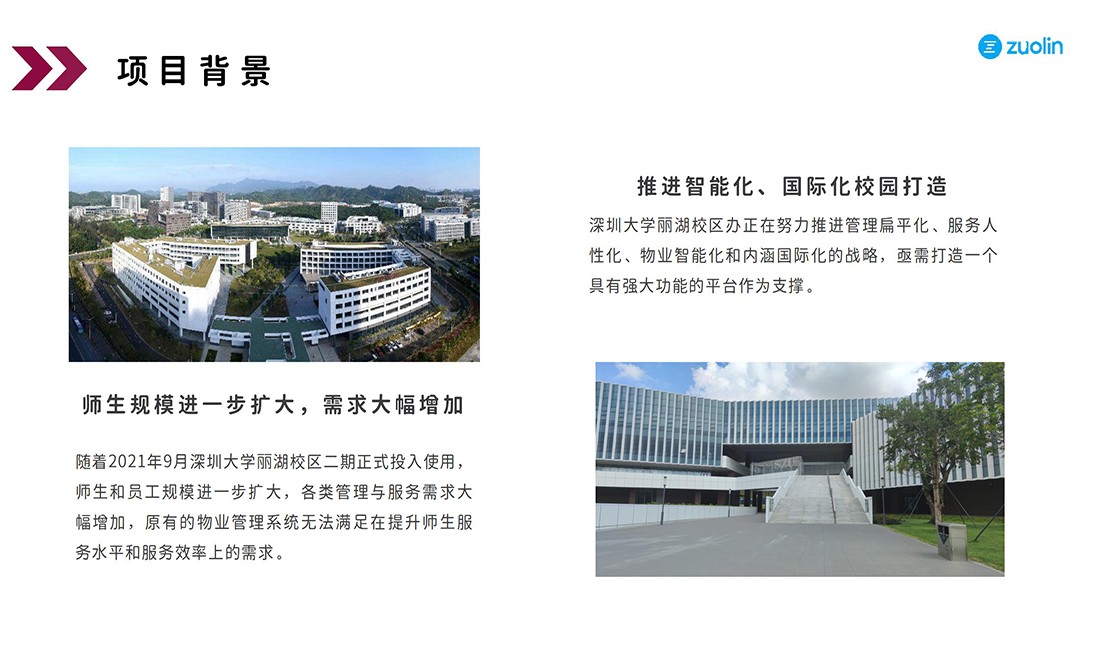 项目背景

zuolin

师生规模进一步扩大，需求大幅增加

随着2021年9月深圳大学丽湖校区二期正式投入使用，师生和员工规模进一步扩大，各类管理与服务需求大幅增加，原有的物业管理系统无法满足在提升师生服务水平和服务效率上的需求。

推进智能化、国际化校园打造

深圳大学丽湖校区办正在努力推进管理扁平化、服务人性化、物业智能化和内涵国际化的战略，亟需打造一个具有强大功能的平台作为支撑。